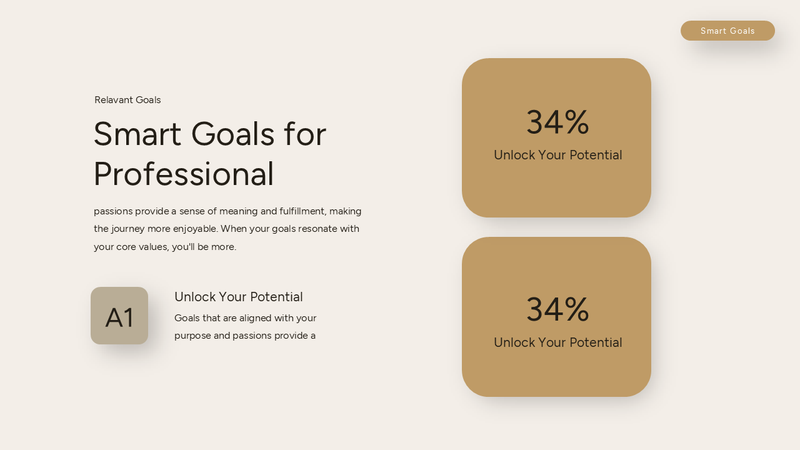 Smart Goals

Relavant Goals

Smart Goals for Professional

passions provide a sense of meaning and fulfillment, making the journey more enjoyable. When your goals resonate with your core values, you'll be more.

A1

Unlock Your Potential

Goals that are aligned with your purpose and passions provide a

34%

Unlock Your Potential

34%

Unlock Your Potential